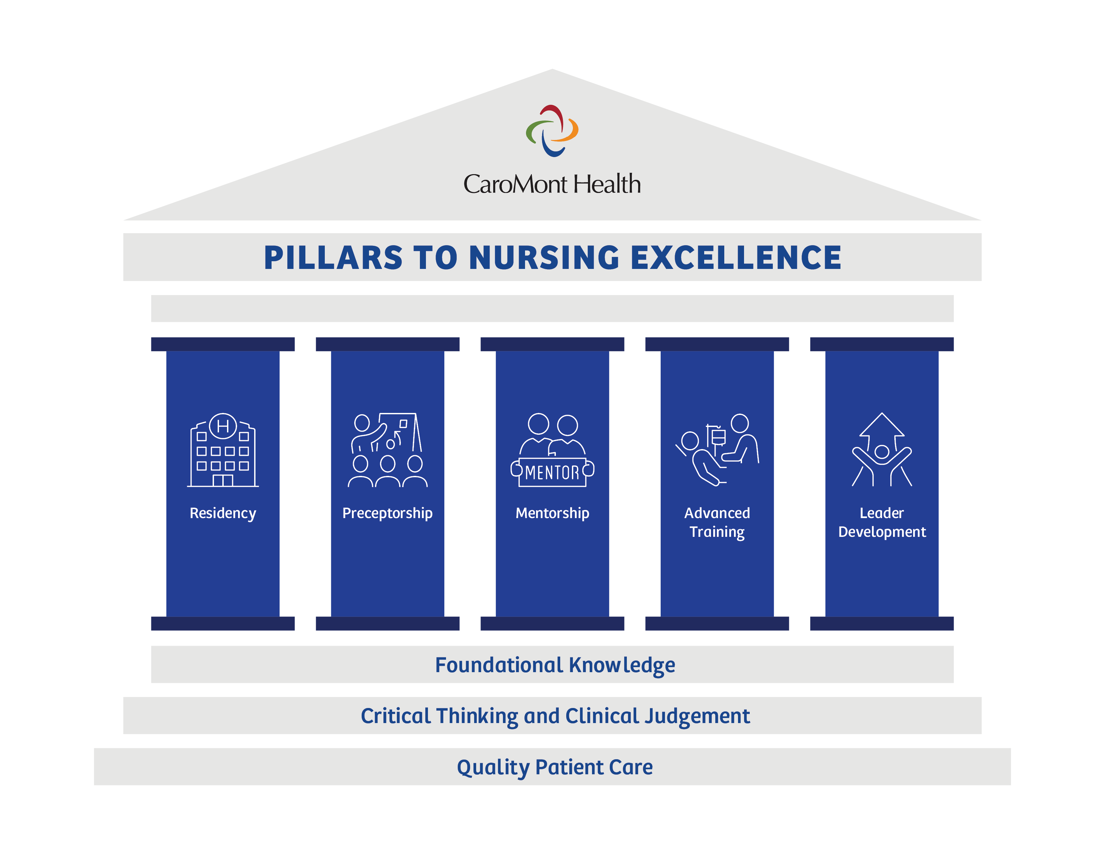 CaroMont Health

PILLARS TO NURSING EXCELLENCE

H

Residency

Preceptorship

MENTOR

Mentorship

Advanced Training

Leader Development

Foundational Knowledge

Critical Thinking and Clinical Judgement

Quality Patient Care